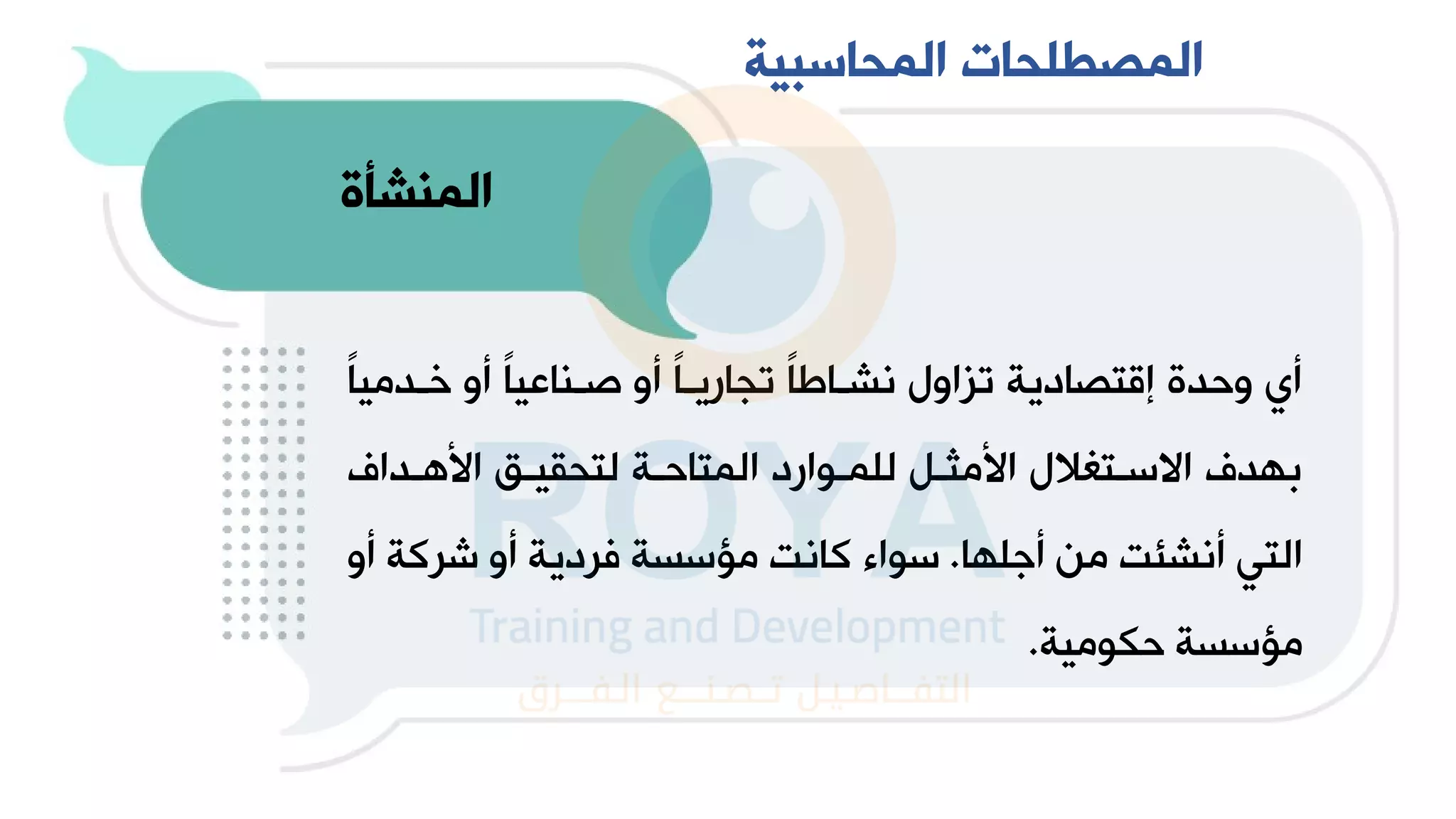 المصطلحات المحاسبية

المنشأة

أي وحدة إقتصادية تزاول نشاطاً تجارياً أو صناعياً أو خدمياً بهدف الاستغلال الأمثل للموارد المتاحة لتحقيق الأهداف التي أنشئت من أجلها. سواء كانت مؤسسة فردية أو شركة أو مؤسسة حكومية.

ROYA
Training and Development
التفاصيل تصنع الفرق